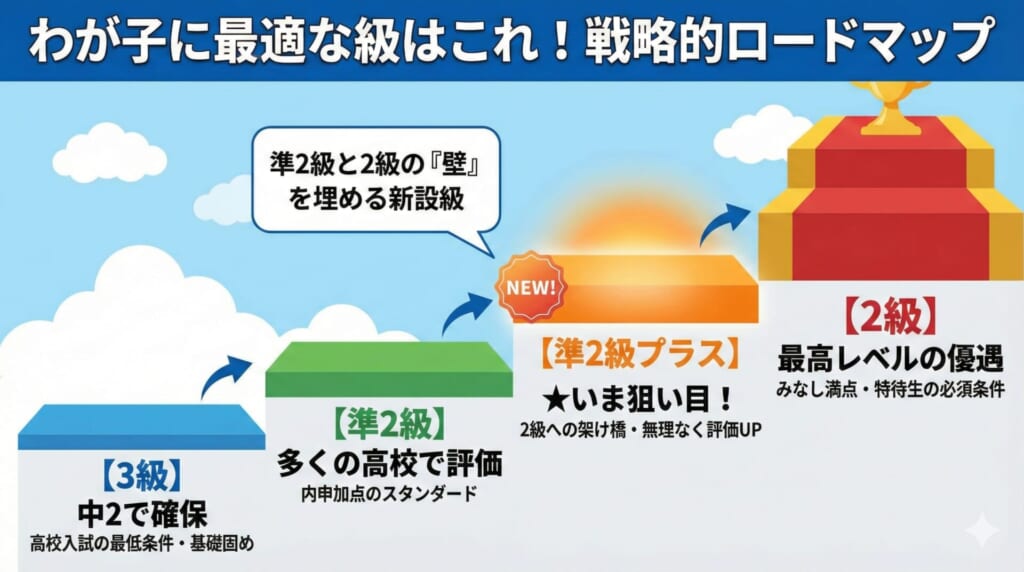 わが子に最適な級はこれ！戦略的ロードマップ

準2級と2級の『壁』を埋める新設級

NEW!

【3級】
中2で確保
高校入試の最低条件・基礎固め

【準2級】
多くの高校で評価
内申加点のスタンダード

【準2級プラス】
★いま狙い目！
2級への架け橋・無理なく評価UP

【2級】
最高レベルの優遇
みなし満点・特待生の必須条件